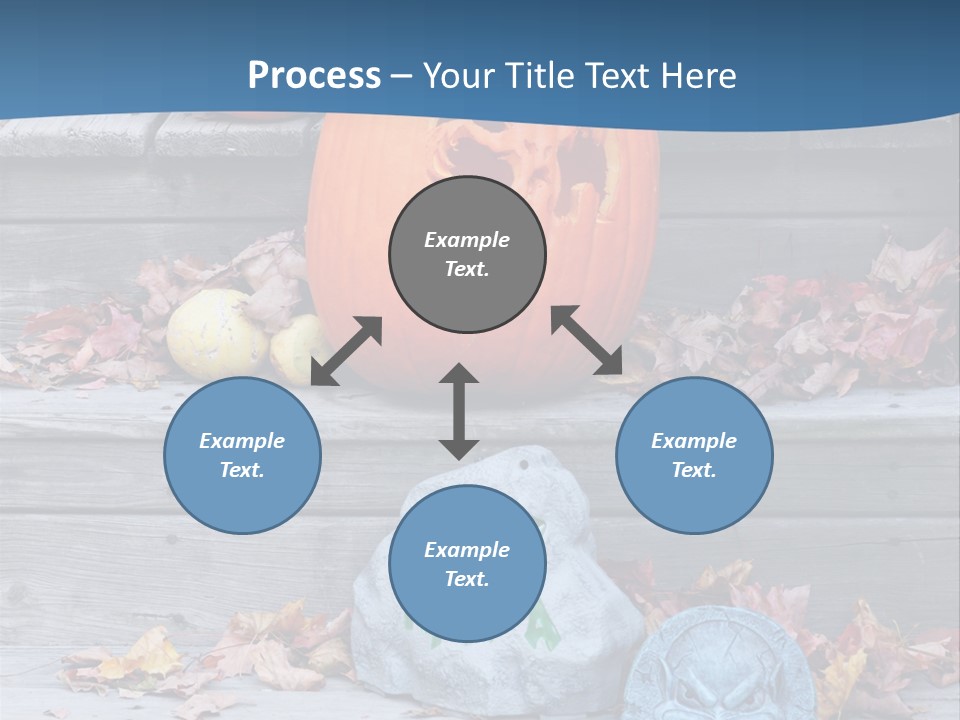 Process – Your Title Text Here

Example Text.

Example Text.

Example Text.

Example Text.